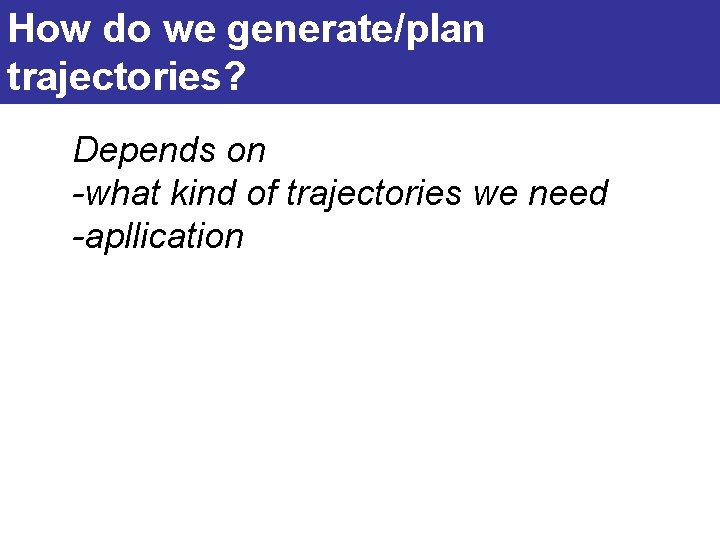 How do we generate/plan trajectories?

Depends on
-what kind of trajectories we need
-apllication